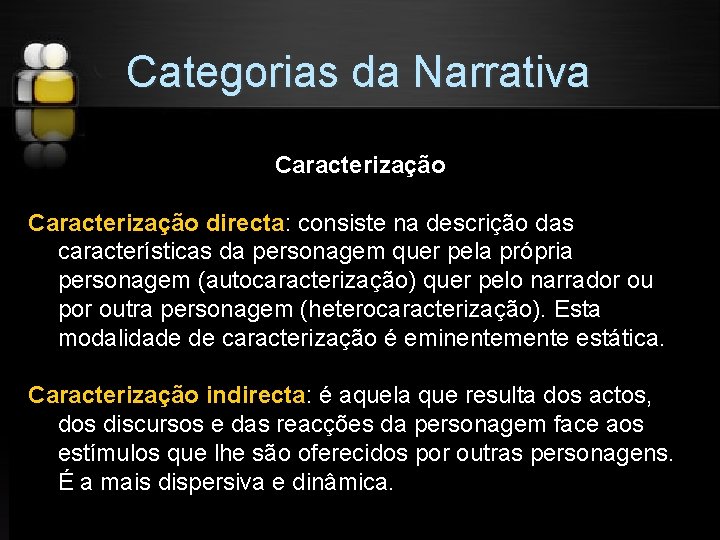 Categorias da Narrativa

Caracterização

Caracterização directa: consiste na descrição das características da personagem quer pela própria personagem (autocaracterização) quer pelo narrador ou por outra personagem (heterocaracterização). Esta modalidade de caracterização é eminentemente estática.

Caracterização indirecta: é aquela que resulta dos actos, dos discursos e das reacções da personagem face aos estímulos que lhe são oferecidos por outras personagens. É a mais dispersiva e dinâmica.